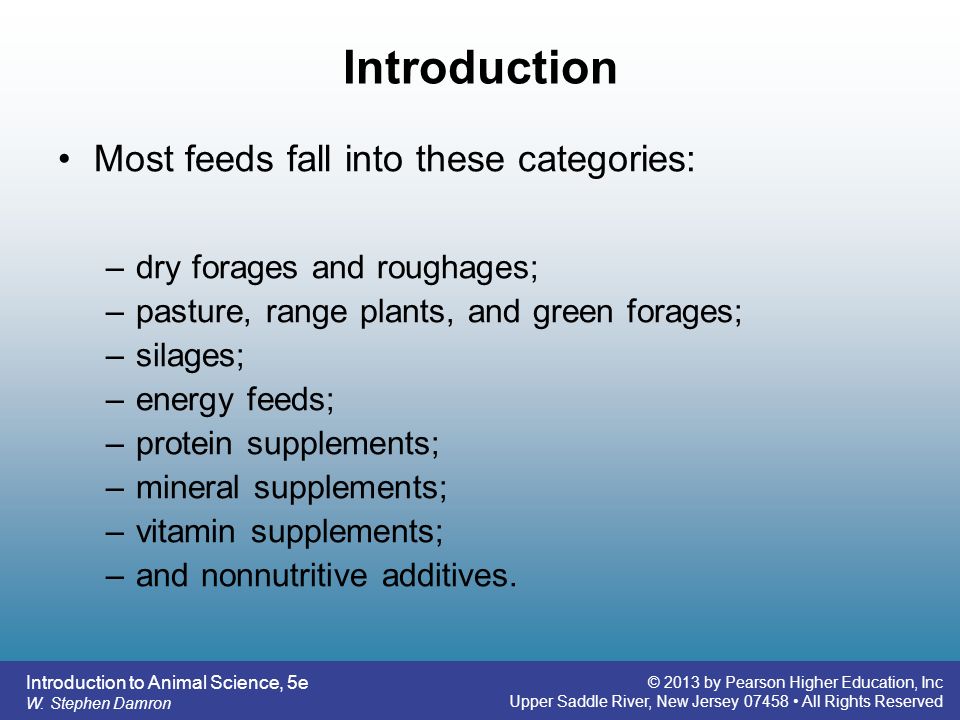 Introduction

• Most feeds fall into these categories:

– dry forages and roughages;
– pasture, range plants, and green forages;
– silages;
– energy feeds;
– protein supplements;
– mineral supplements;
– vitamin supplements;
– and nonnutritive additives.

Introduction to Animal Science, 5e
W. Stephen Damron

© 2013 by Pearson Higher Education, Inc
Upper Saddle River, New Jersey 07458 • All Rights Reserved